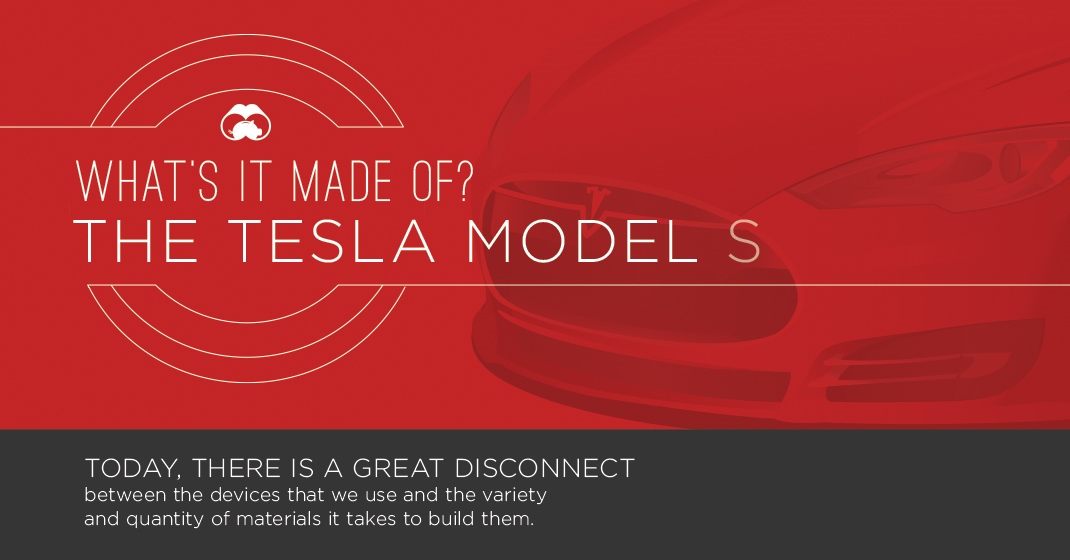 WHAT'S IT MADE OF?
THE TESLA MODEL S

TODAY, THERE IS A GREAT DISCONNECT
between the devices that we use and the variety and quantity of materials it takes to build them.